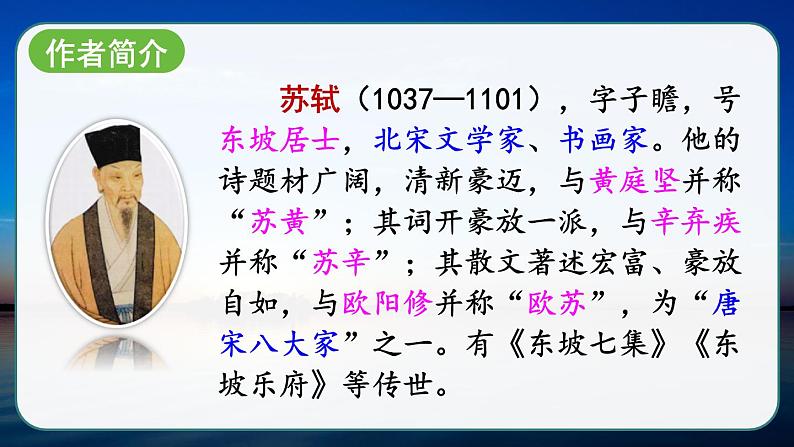 作者简介

苏轼（1037—1101），字子瞻，号东坡居士，北宋文学家、书画家。他的诗题材广阔，清新豪迈，与黄庭坚并称“苏黄”；其词开豪放一派，与辛弃疾并称“苏辛”；其散文著述宏富、豪放自如，与欧阳修并称“欧苏”，为“唐宋八大家”之一。有《东坡七集》《东坡乐府》等传世。